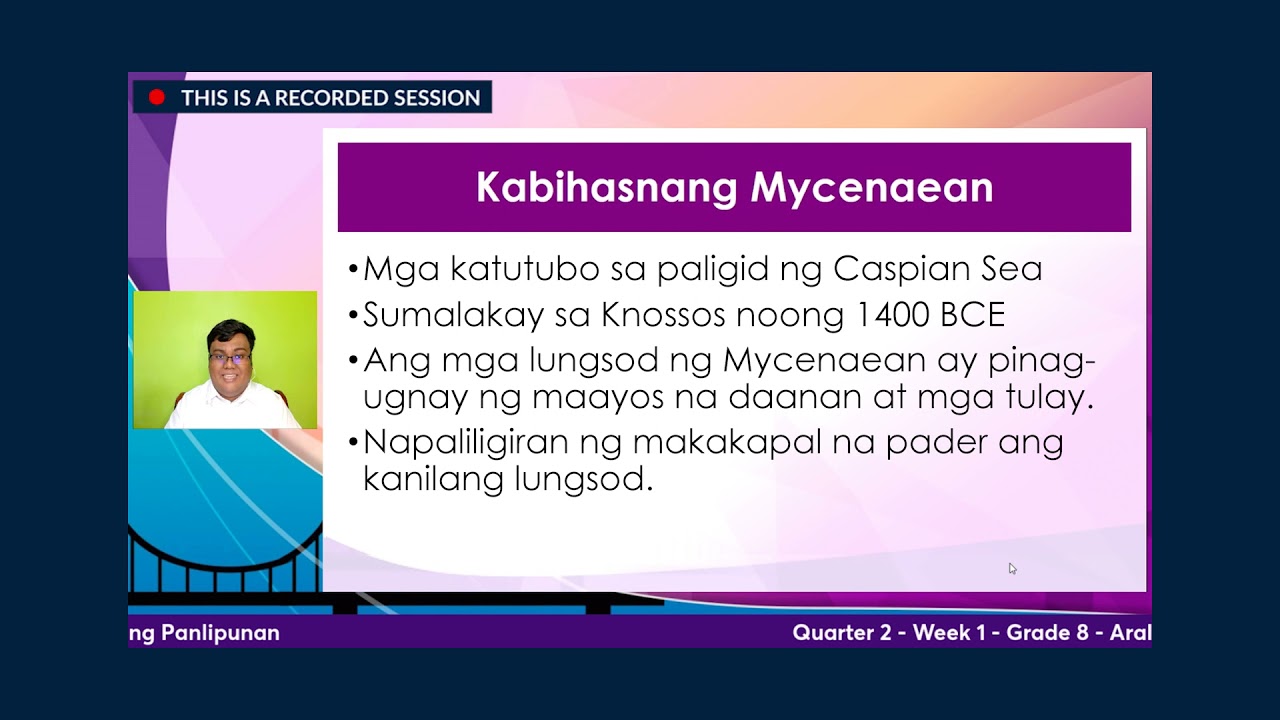 THIS IS A RECORDED SESSION

Kabihasnang Mycenaean

•Mga katutubo sa paligid ng Caspian Sea
•Sumalakay sa Knossos noong 1400 BCE
•Ang mga lungsod ng Mycenaean ay pinag-ugnay ng maayos na daanan at mga tulay.
•Napaliligiran ng makakapal na pader ang kanilang lungsod.

ng Panlipunan

Quarter 2 - Week 1 - Grade 8 - Aral